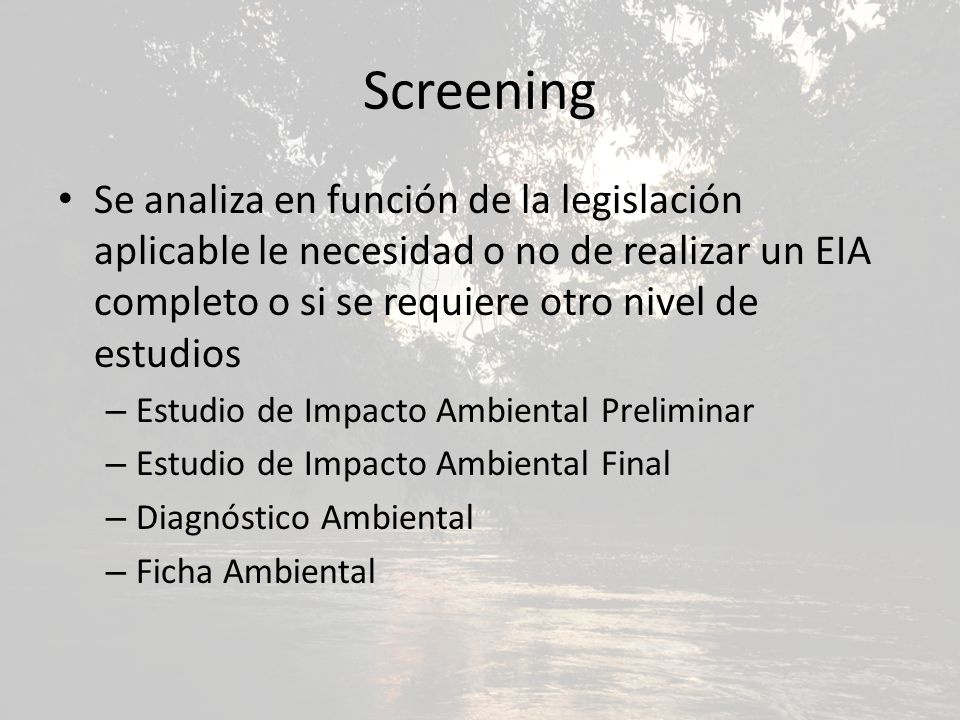 Screening

• Se analiza en función de la legislación aplicable le necesidad o no de realizar un EIA completo o si se requiere otro nivel de estudios

– Estudio de Impacto Ambiental Preliminar

– Estudio de Impacto Ambiental Final

– Diagnóstico Ambiental

– Ficha Ambiental